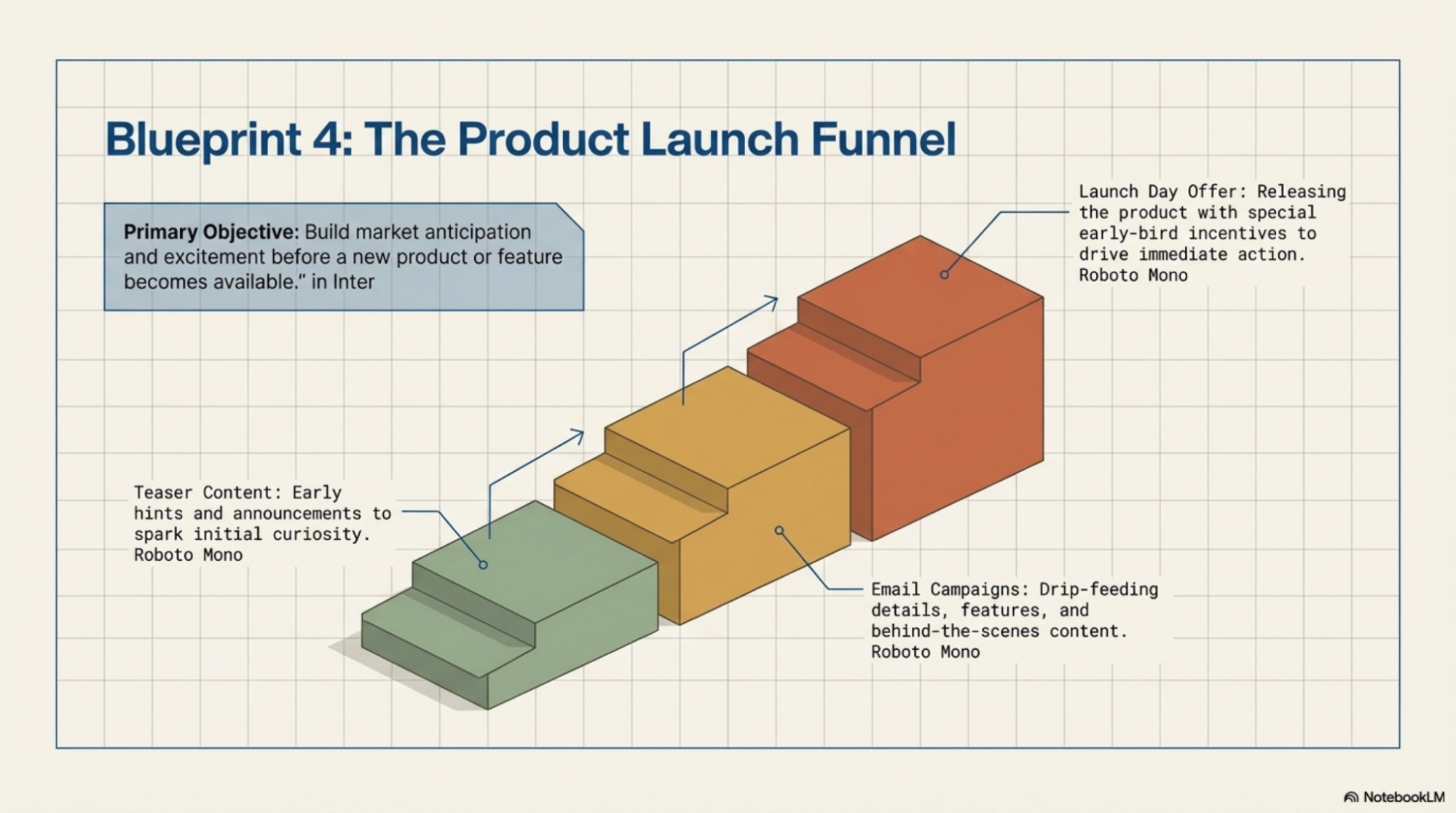 Blueprint 4: The Product Launch Funnel

Primary Objective: Build market anticipation and excitement before a new product or feature becomes available." in Inter

Launch Day Offer: Releasing the product with special early-bird incentives to drive immediate action. Roboto Mono

Teaser Content: Early hints and announcements to spark initial curiosity. Roboto Mono

Email Campaigns: Drip-feeding details, features, and behind-the-scenes content. Roboto Mono

NotebookLM